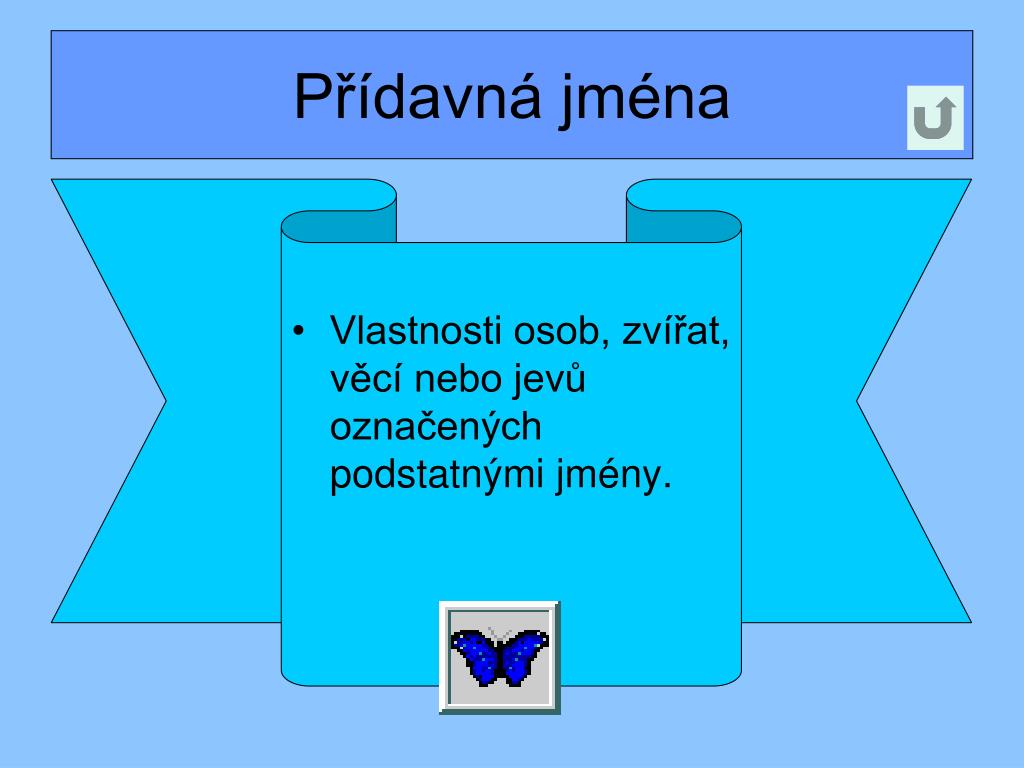 Přídavná jména

• Vlastnosti osob, zvířat, věcí nebo jevů označených podstatnými jmény.